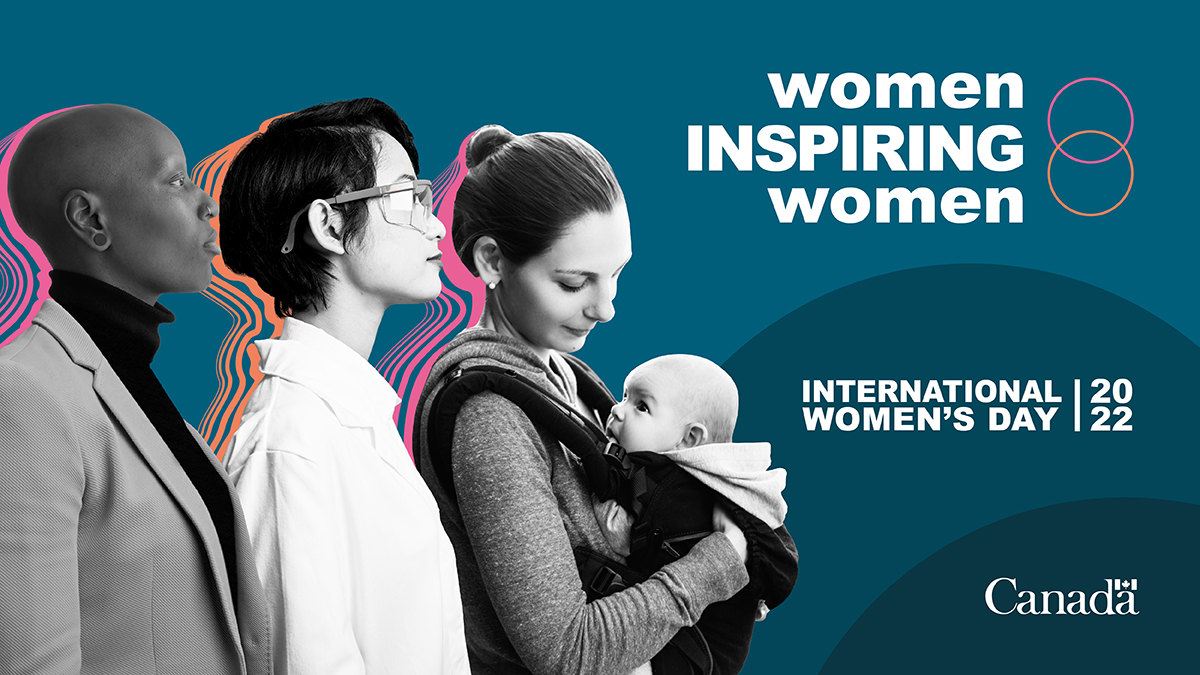 women
INSPIRING
women

INTERNATIONAL WOMEN'S DAY | 2022

Canada